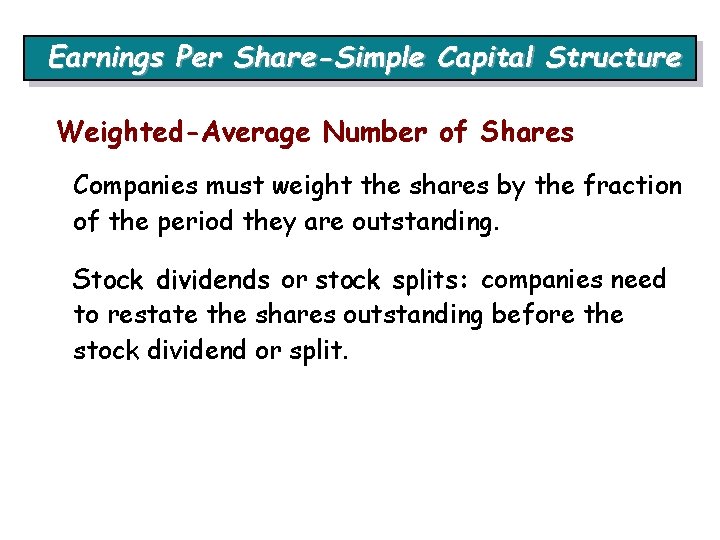 Earnings Per Share-Simple Capital Structure

Weighted-Average Number of Shares

Companies must weight the shares by the fraction of the period they are outstanding.

Stock dividends or stock splits: companies need to restate the shares outstanding before the stock dividend or split.